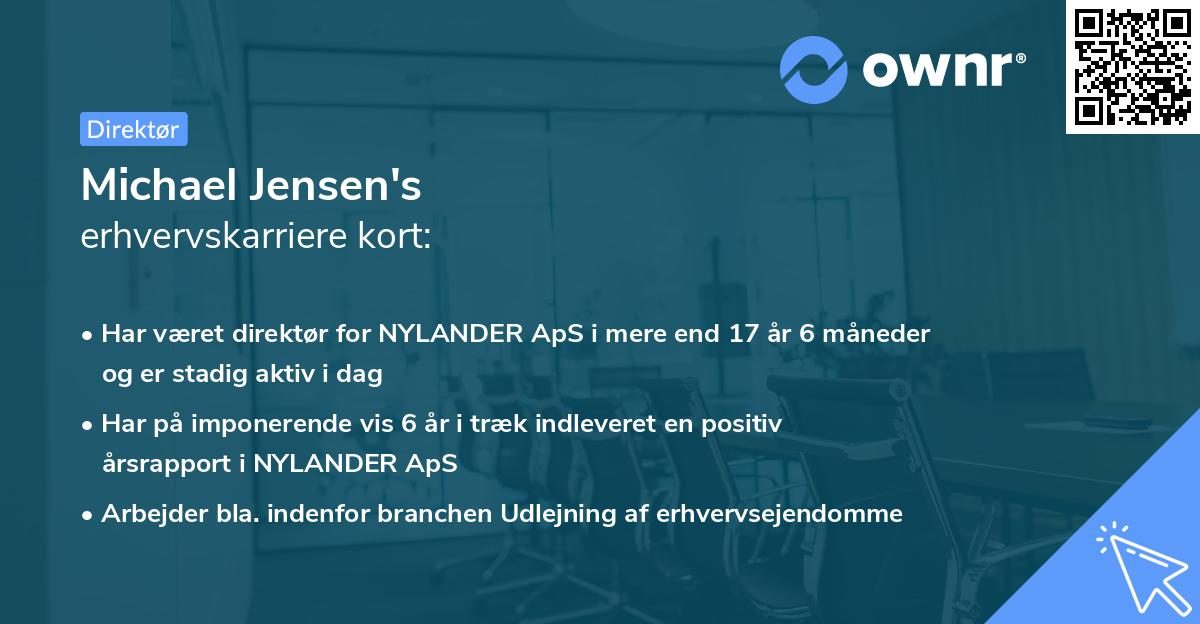 ownr®

Direktør

Michael Jensen's
erhvervskarriere kort:

• Har været direktør for NYLANDER ApS i mere end 17 år 6 måneder og er stadig aktiv i dag

• Har på imponerende vis 6 år i træk indleveret en positiv årsrapport i NYLANDER ApS

• Arbejder bla. indenfor branchen Udlejning af erhvervsejendomme